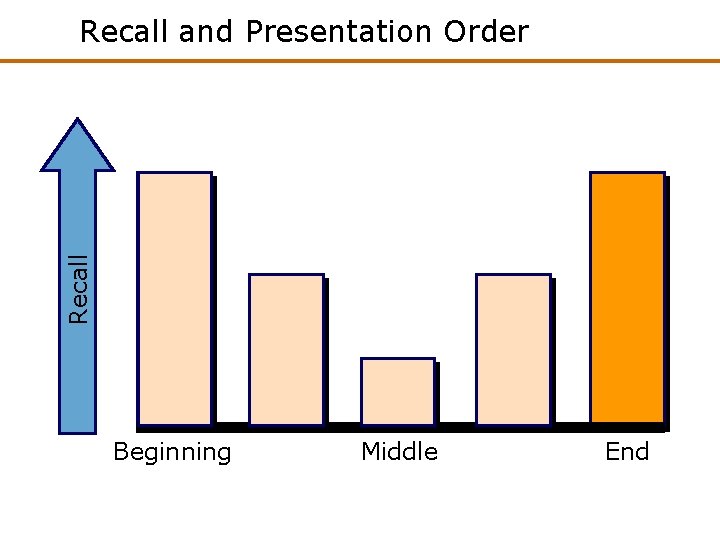 Recall and Presentation Order

Recall

Beginning

Middle

End